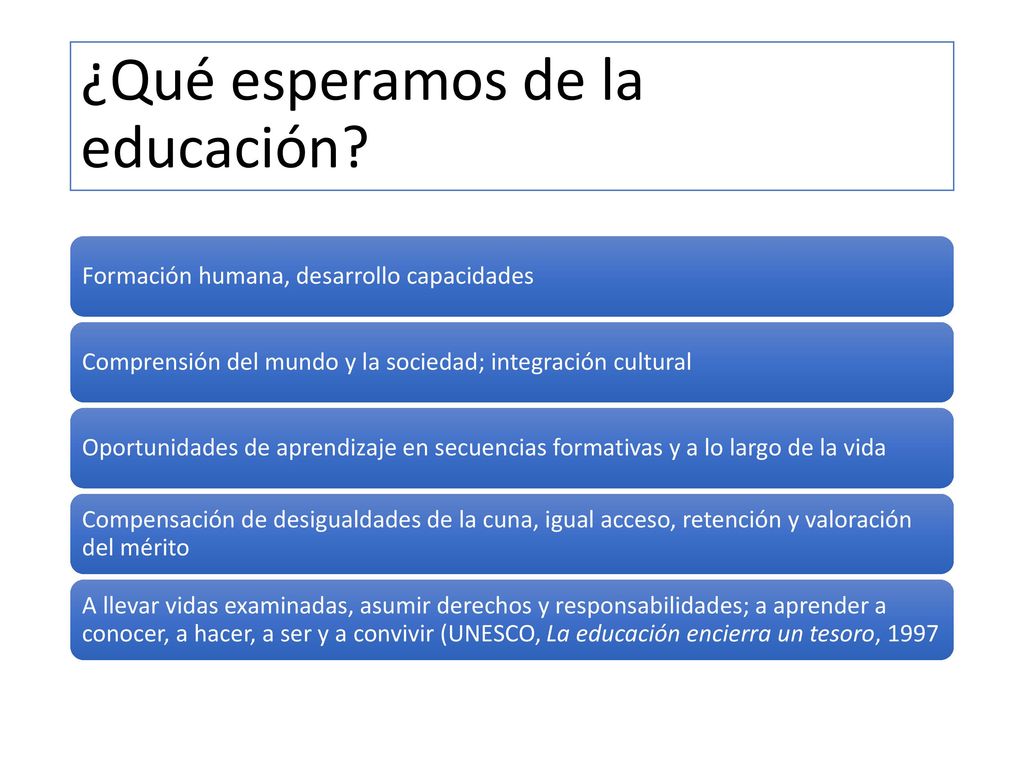 ¿Qué esperamos de la educación?

Formación humana, desarrollo capacidades

Comprensión del mundo y la sociedad; integración cultural

Oportunidades de aprendizaje en secuencias formativas y a lo largo de la vida

Compensación de desigualdades de la cuna, igual acceso, retención y valoración del mérito

A llevar vidas examinadas, asumir derechos y responsabilidades; a aprender a conocer, a hacer, a ser y a convivir (UNESCO, La educación encierra un tesoro, 1997